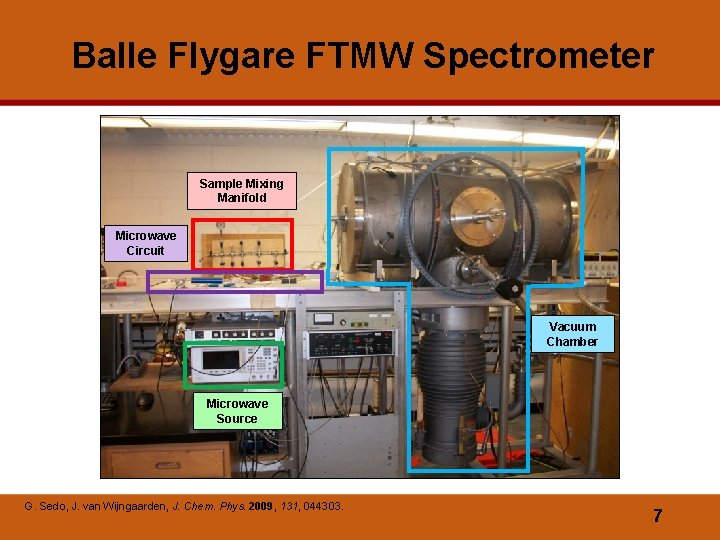 Balle Flygare FTMW Spectrometer

Sample Mixing Manifold

Microwave Circuit

Vacuum Chamber

Microwave Source

G. Sedo, J. van Wijngaarden, J. Chem. Phys. 2009, 131, 044303.

7